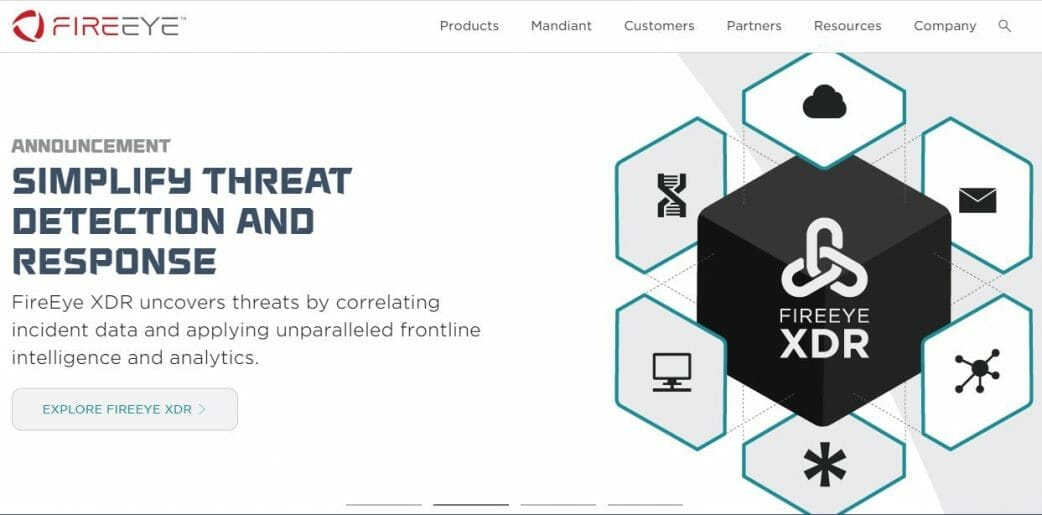 FIREEYE™

Products Mandiant Customers Partners Resources Company

ANNOUNCEMENT

SIMPLIFY THREAT DETECTION AND RESPONSE

FireEye XDR uncovers threats by correlating incident data and applying unparalleled frontline intelligence and analytics.

EXPLORE FIREEYE XDR >

FIREEYE XDR